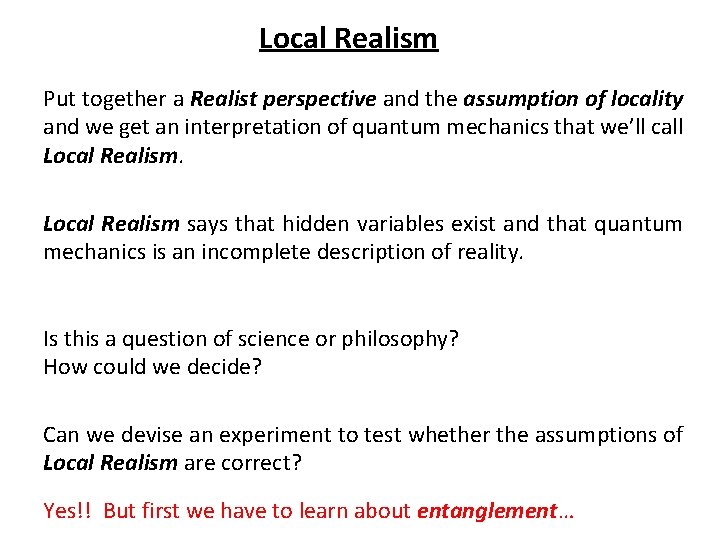 Local Realism

Put together a Realist perspective and the assumption of locality and we get an interpretation of quantum mechanics that we'll call Local Realism.

Local Realism says that hidden variables exist and that quantum mechanics is an incomplete description of reality.

Is this a question of science or philosophy?
How could we decide?

Can we devise an experiment to test whether the assumptions of Local Realism are correct?

Yes!! But first we have to learn about entanglement…